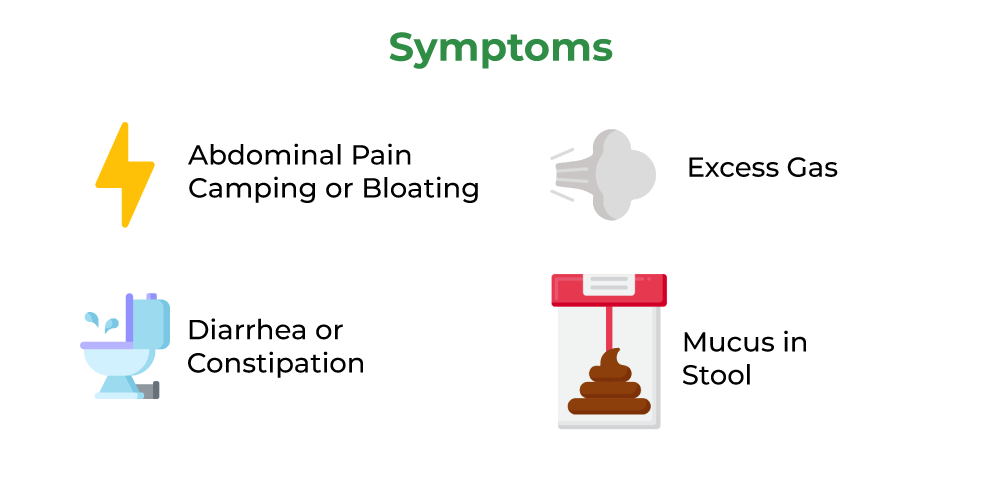 Symptoms

Abdominal Pain Camping or Bloating

Excess Gas

Diarrhea or Constipation

Mucus in Stool